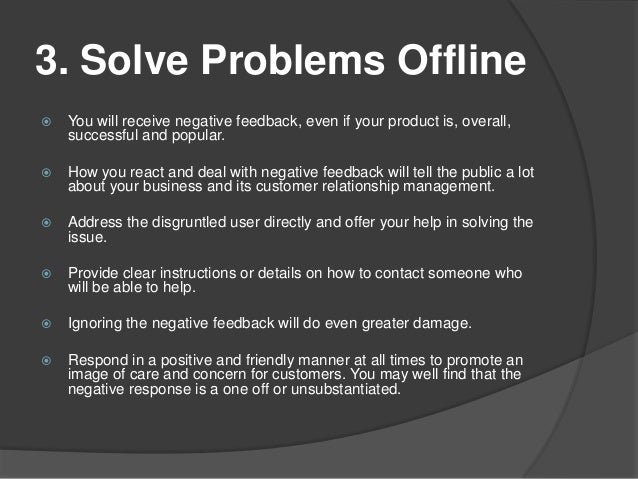 3. Solve Problems Offline

You will receive negative feedback, even if your product is, overall, successful and popular.

How you react and deal with negative feedback will tell the public a lot about your business and its customer relationship management.

Address the disgruntled user directly and offer your help in solving the issue.

Provide clear instructions or details on how to contact someone who will be able to help.

Ignoring the negative feedback will do even greater damage.

Respond in a positive and friendly manner at all times to promote an image of care and concern for customers. You may well find that the negative response is a one off or unsubstantiated.